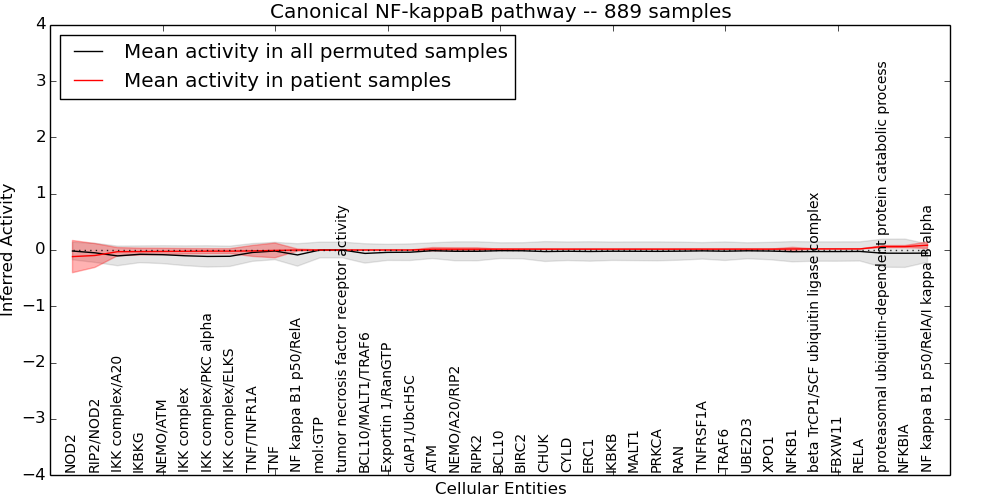 Canonical NF-kappaB pathway -- 889 samples

Mean activity in all permuted samples
Mean activity in patient samples

Inferred Activity

4
3
2
1
0
−1
−2
−3
−4

NOD2
RIP2/NOD2
IKK complex/A20
IKBKG
NEMO/ATM
IKK complex
IKK complex/PKC alpha
IKK complex/ELKS
TNF/TNFR1A
TNF
NF kappa B1 p50/RelA
mol:GTP
tumor necrosis factor receptor activity
BCL10/MALT1/TRAF6
Exportin 1/RanGTP
cIAP1/UbcH5C
ATM
NEMO/A20/RIP2
RIPK2
BCL10
BIRC2
CHUK
CYLD
ERC1
IKBKB
MALT1
PRKCA
RAN
TNFRSF1A
TRAF6
UBE2D3
XPO1
NFKB1
beta TrCP1/SCF ubiquitin ligase complex
FBXW11
RELA
proteasomal ubiquitin-dependent protein catabolic process
NFKBIA
NF kappa B1 p50/RelA/I kappa B alpha

Cellular Entities